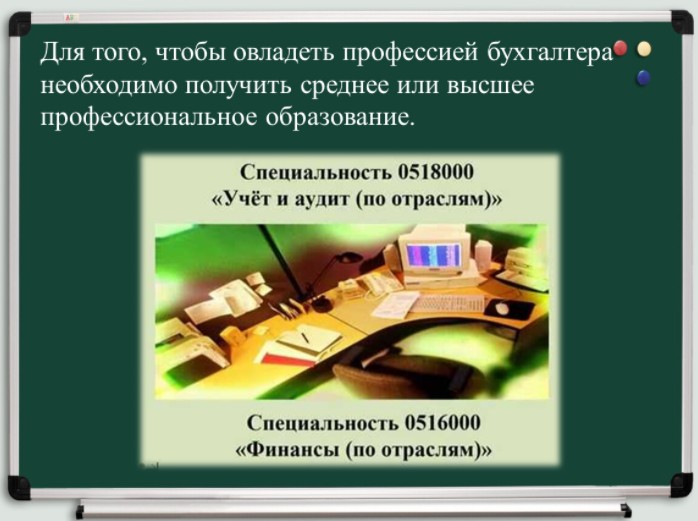 Для того, чтобы овладеть профессией бухгалтера необходимо получить среднее или высшее профессиональное образование.

Специальность 0518000
«Учёт и аудит (по отраслям)»

Специальность 0516000
«Финансы (по отраслям)»